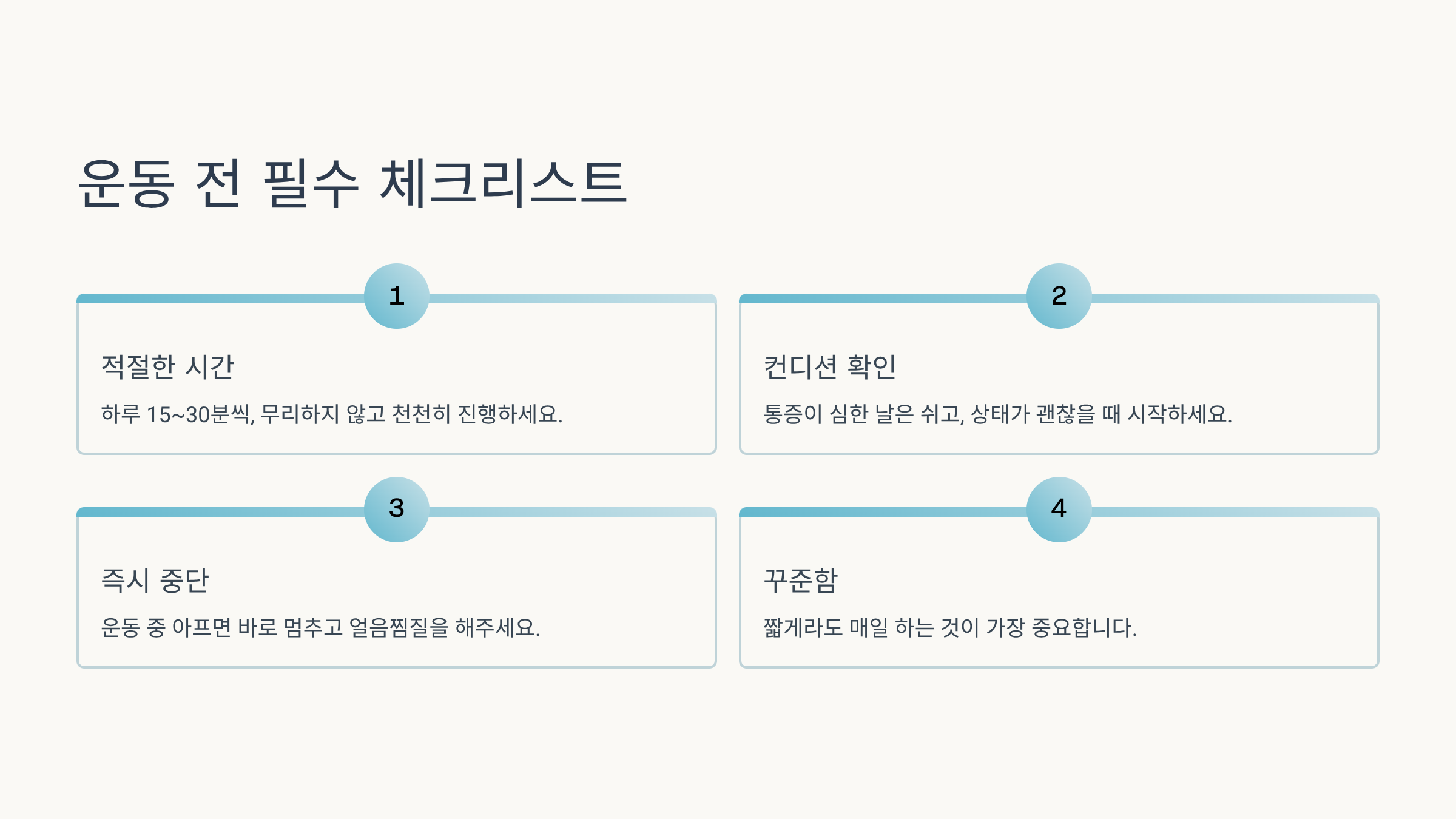 운동 전 필수 체크리스트

1

적절한 시간

하루 15~30분씩, 무리하지 않고 천천히 진행하세요.

2

컨디션 확인

통증이 심한 날은 쉬고, 상태가 괜찮을 때 시작하세요.

3

즉시 중단

운동 중 아프면 바로 멈추고 얼음찜질을 해주세요.

4

꾸준함

짧게라도 매일 하는 것이 가장 중요합니다.